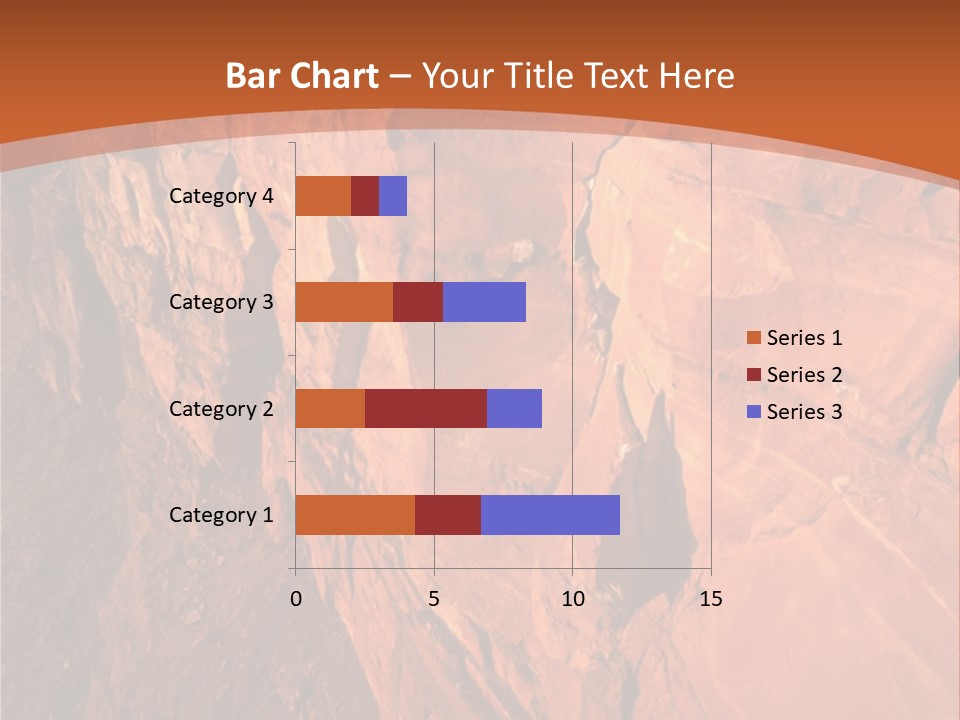 Bar Chart – Your Title Text Here

Category 4
Category 3
Category 2
Category 1

0
5
10
15

Series 1
Series 2
Series 3